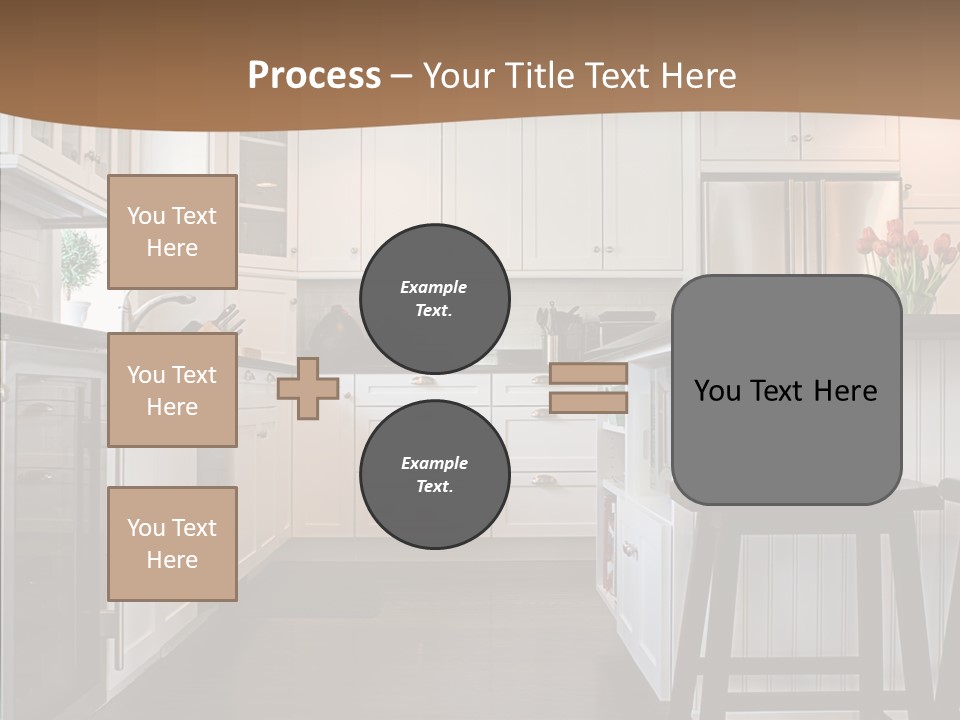 Process – Your Title Text Here

You Text Here

You Text Here

You Text Here

Example Text.

Example Text.

You Text Here